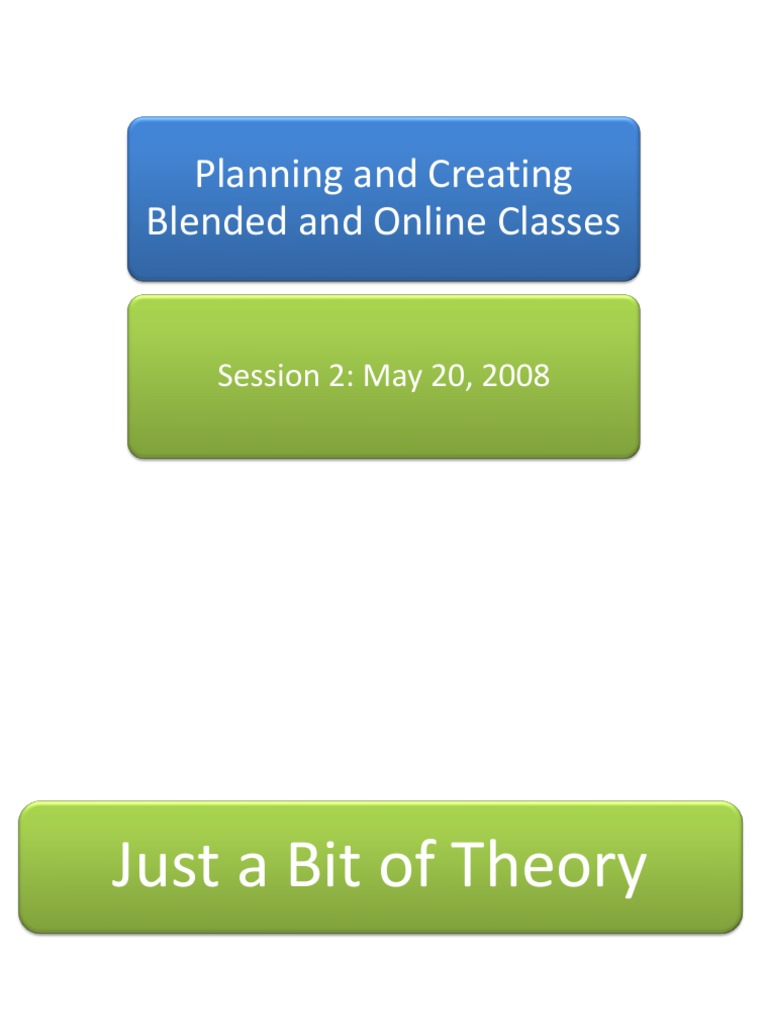 Planning and Creating Blended and Online Classes

Session 2: May 20, 2008

Just a Bit of Theory